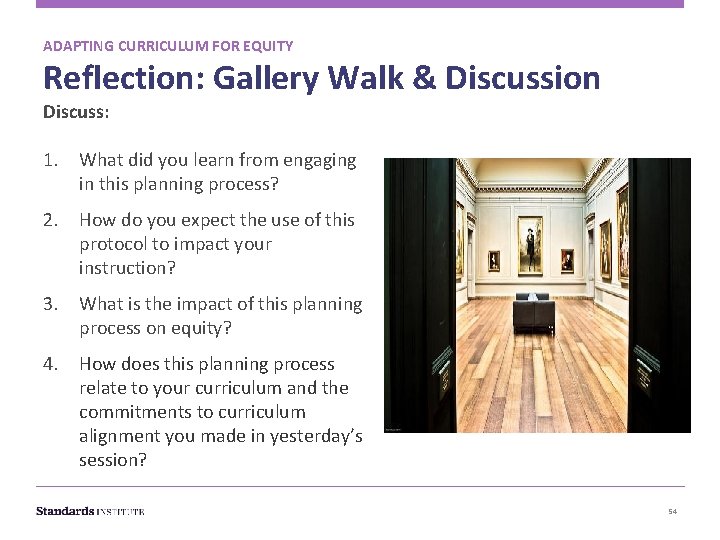 ADAPTING CURRICULUM FOR EQUITY

Reflection: Gallery Walk & Discussion

Discuss:

1. What did you learn from engaging in this planning process?

2. How do you expect the use of this protocol to impact your instruction?

3. What is the impact of this planning process on equity?

4. How does this planning process relate to your curriculum and the commitments to curriculum alignment you made in yesterday's session?

Standards INSTITUTE

54